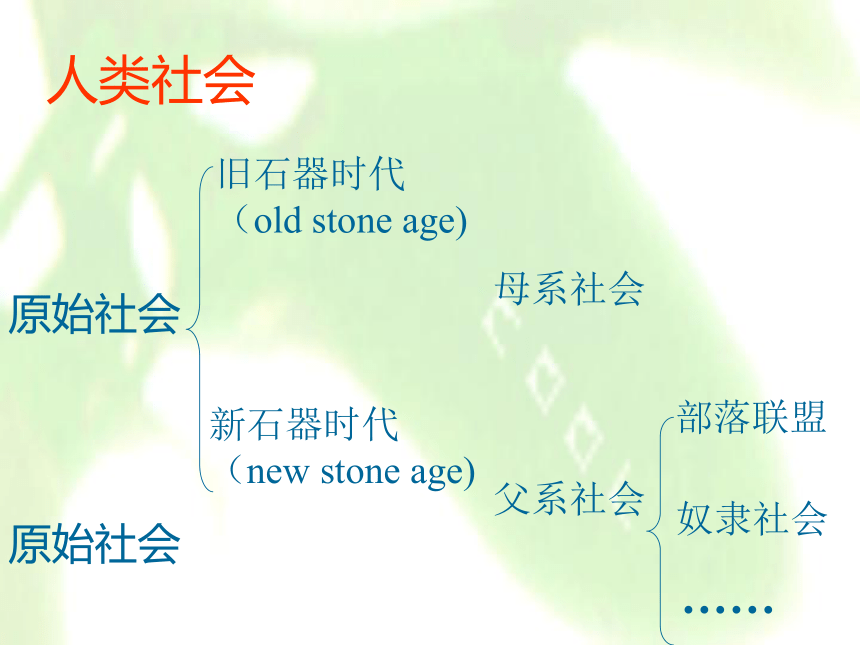 人类社会

原始社会

旧石器时代
（old stone age)

新石器时代
（new stone age)

母系社会

父系社会

部落联盟

奴隶社会

……

原始社会